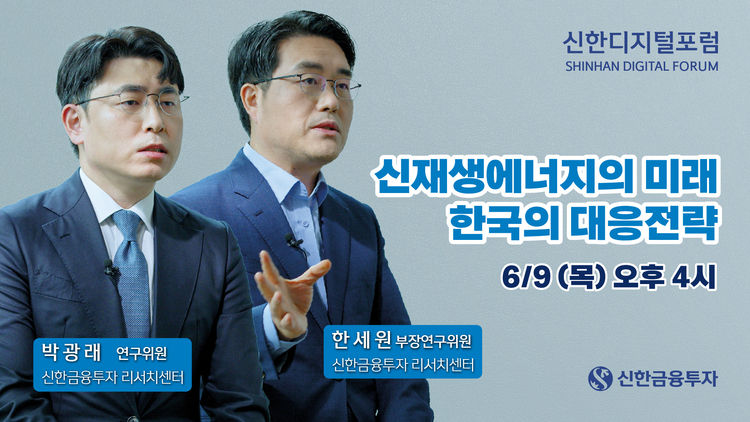 신한디지털포럼
SHINHAN DIGITAL FORUM

신재생에너지의 미래
한국의 대응전략

6/9 (목) 오후 4시

박광래 연구위원
신한금융투자 리서치센터

한세원 부장연구위원
신한금융투자 리서치센터

신한금융투자